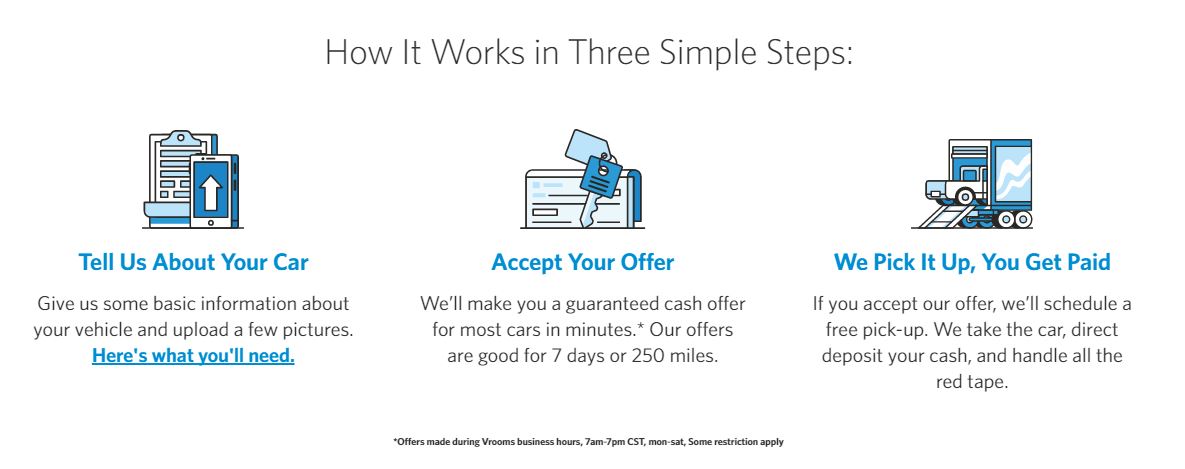 How It Works in Three Simple Steps:

Tell Us About Your Car

Give us some basic information about your vehicle and upload a few pictures. Here's what you'll need.

Accept Your Offer

We'll make you a guaranteed cash offer for most cars in minutes.* Our offers are good for 7 days or 250 miles.

We Pick It Up, You Get Paid

If you accept our offer, we'll schedule a free pick-up. We take the car, direct deposit your cash, and handle all the red tape.

*Offers made during Vrooms business hours, 7am-7pm CST, mon-sat, Some restriction apply